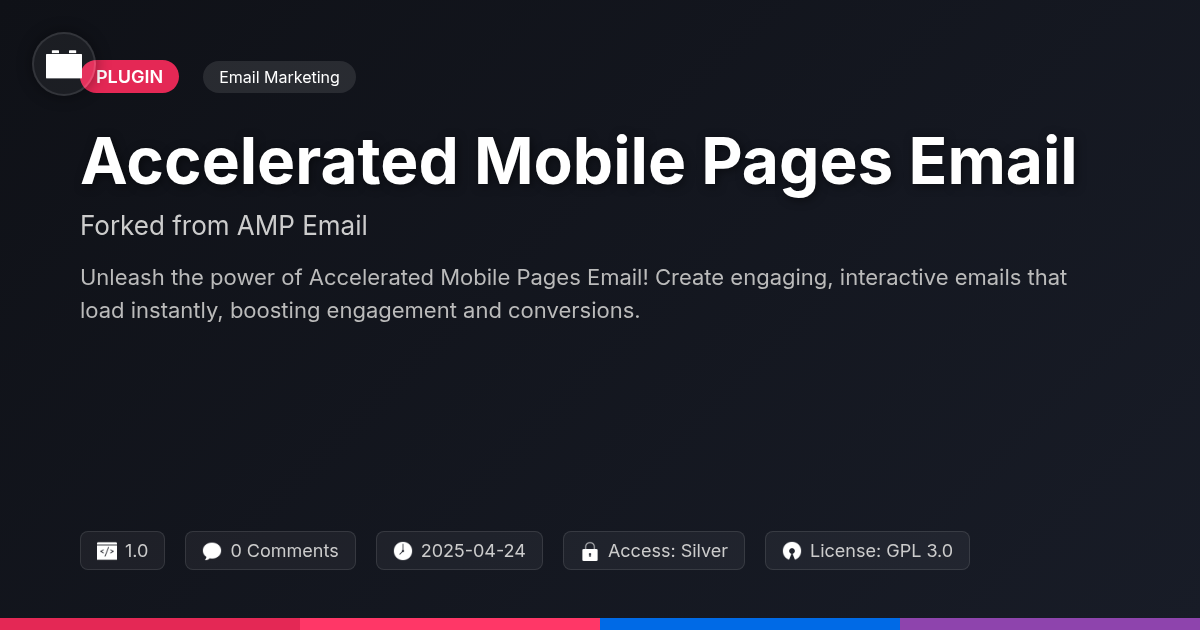 PLUGIN

Email Marketing

Accelerated Mobile Pages Email

Forked from AMP Email

Unleash the power of Accelerated Mobile Pages Email! Create engaging, interactive emails that load instantly, boosting engagement and conversions.

1.0

0 Comments

2025-04-24

Access: Silver

License: GPL 3.0